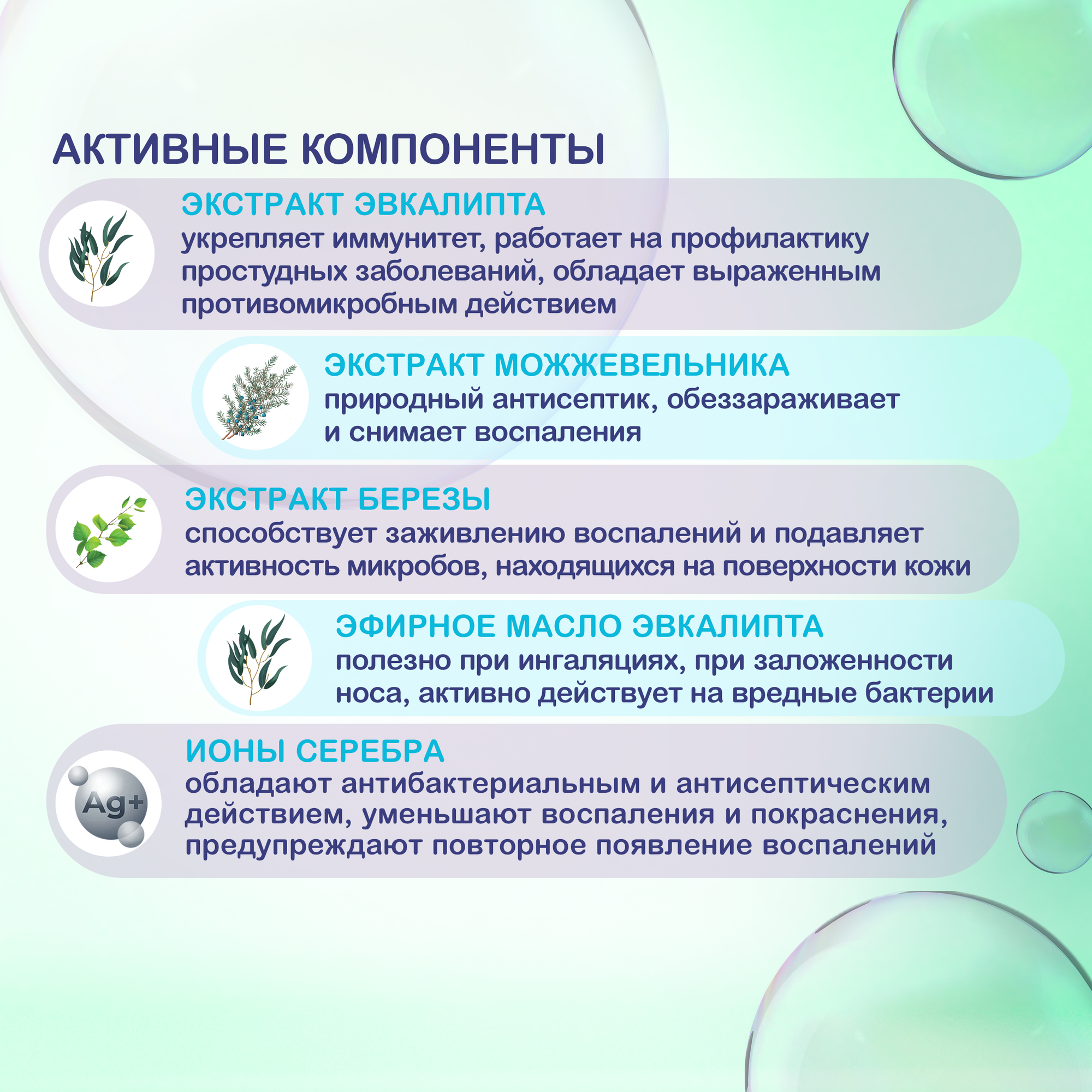 АКТИВНЫЕ КОМПОНЕНТЫ

ЭКСТРАКТ ЭВКАЛИПТА
укрепляет иммунитет, работает на профилактику простудных заболеваний, обладает выраженным противомикробным действием

ЭКСТРАКТ МОЖЖЕВЕЛЬНИКА
природный антисептик, обеззараживает и снимает воспаления

ЭКСТРАКТ БЕРЕЗЫ
способствует заживлению воспалений и подавляет активность микробов, находящихся на поверхности кожи

ЭФИРНОЕ МАСЛО ЭВКАЛИПТА
полезно при ингаляциях, при заложенности носа, активно действует на вредные бактерии

Ag+

ИОНЫ СЕРЕБРА
обладают антибактериальным и антисептическим действием, уменьшают воспаления и покраснения, предупреждают повторное появление воспалений